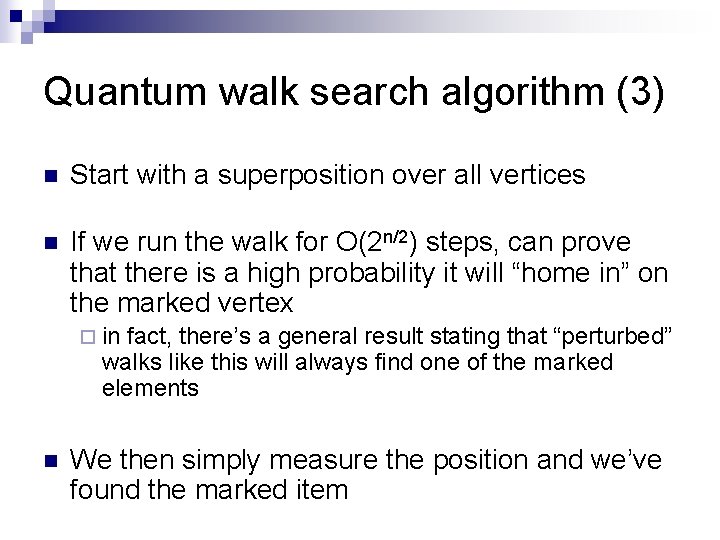 Quantum walk search algorithm (3)

Start with a superposition over all vertices

If we run the walk for $O(2^{n/2})$ steps, can prove that there is a high probability it will “home in” on the marked vertex

in fact, there’s a general result stating that “perturbed” walks like this will always find one of the marked elements

We then simply measure the position and we’ve found the marked item